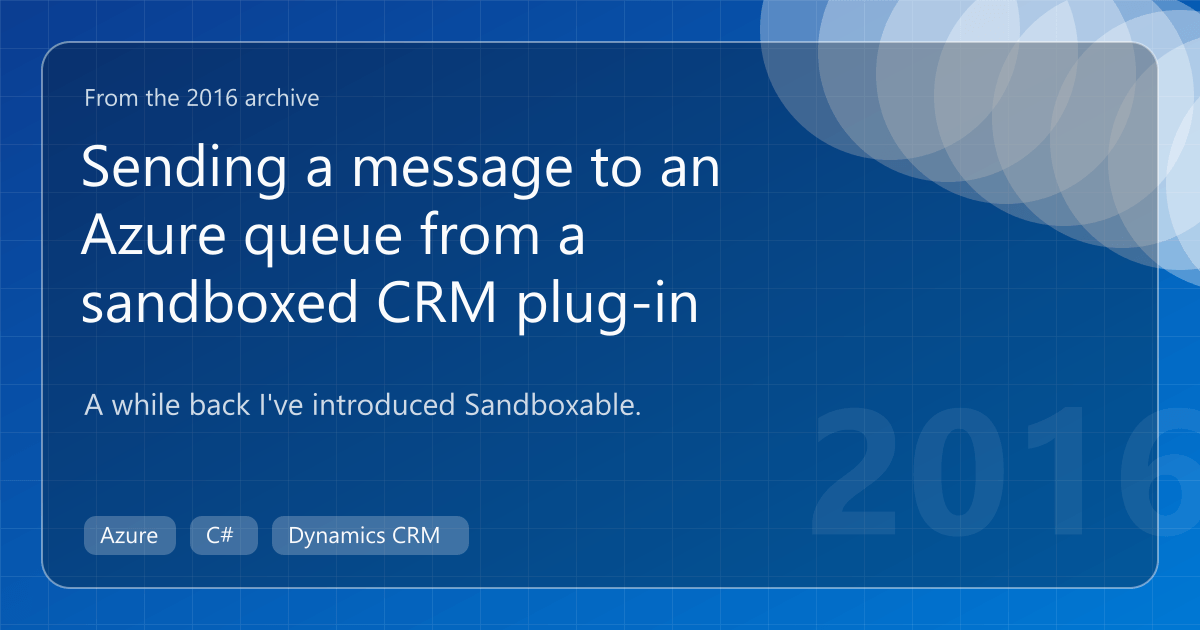 From the 2016 archive

Sending a message to an Azure queue from a sandboxed CRM plug-in

A while back I've introduced Sandboxable.

2016

Azure

C#

Dynamics CRM